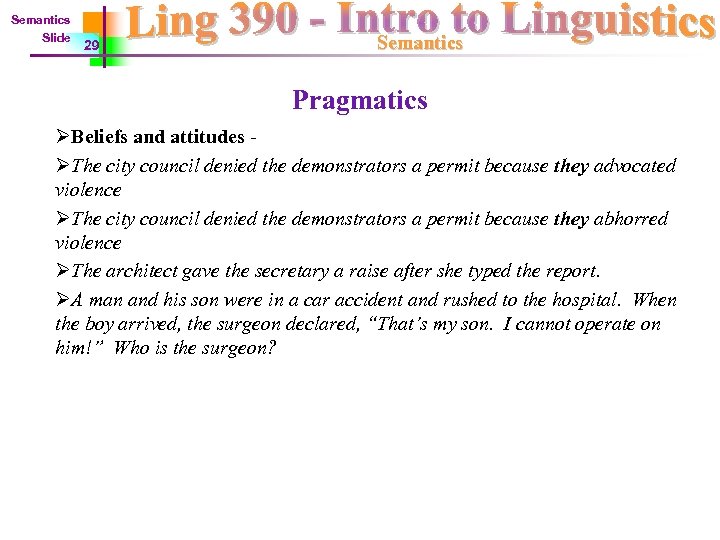 Semantics
Slide 29

Ling 390 - Intro to Linguistics
Semantics

Pragmatics

➢Beliefs and attitudes -

➢The city council denied the demonstrators a permit because they advocated violence

➢The city council denied the demonstrators a permit because they abhorred violence

➢The architect gave the secretary a raise after she typed the report.

➢A man and his son were in a car accident and rushed to the hospital. When the boy arrived, the surgeon declared, "That's my son. I cannot operate on him!" Who is the surgeon?